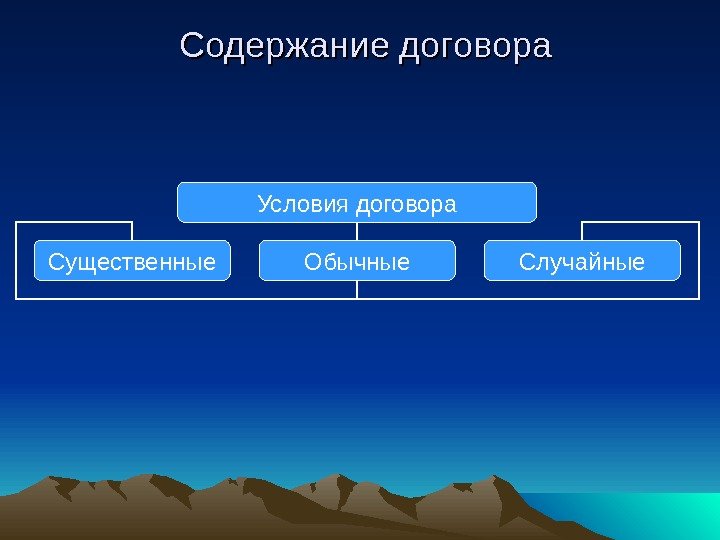 Содержание договора

Условия договора

Существенные

Обычные

Случайные